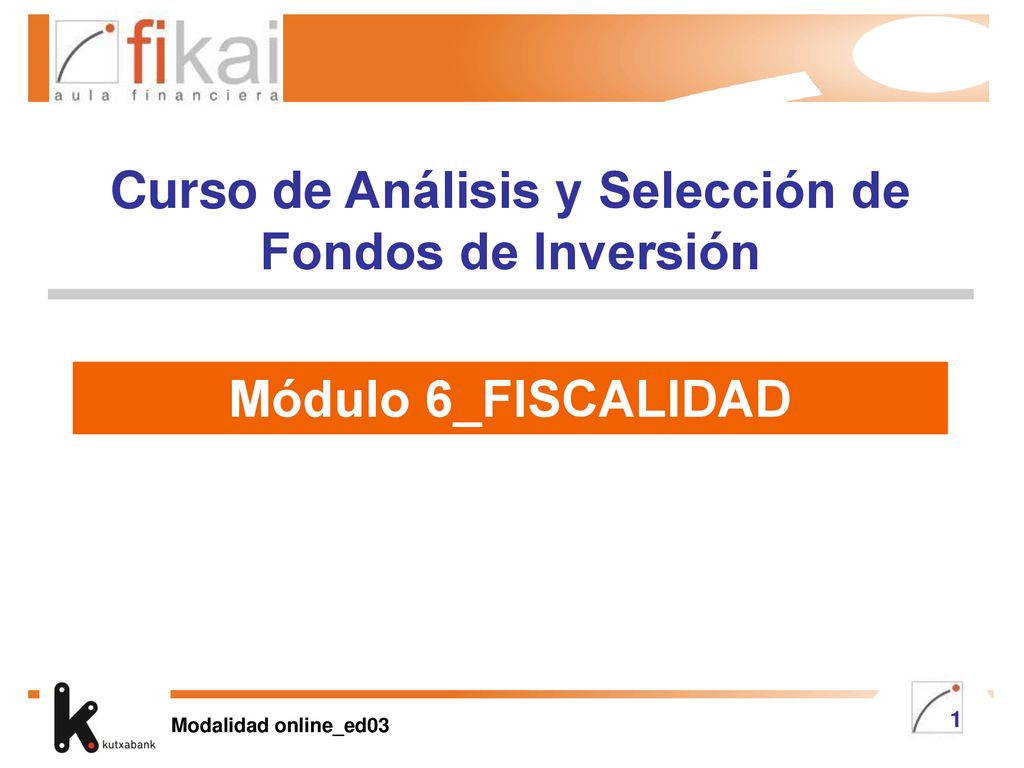 fikai
aula financiera

Curso de Análisis y Selección de Fondos de Inversión

Módulo 6_FISCALIDAD

kutxabank

Modalidad online_ed03

1